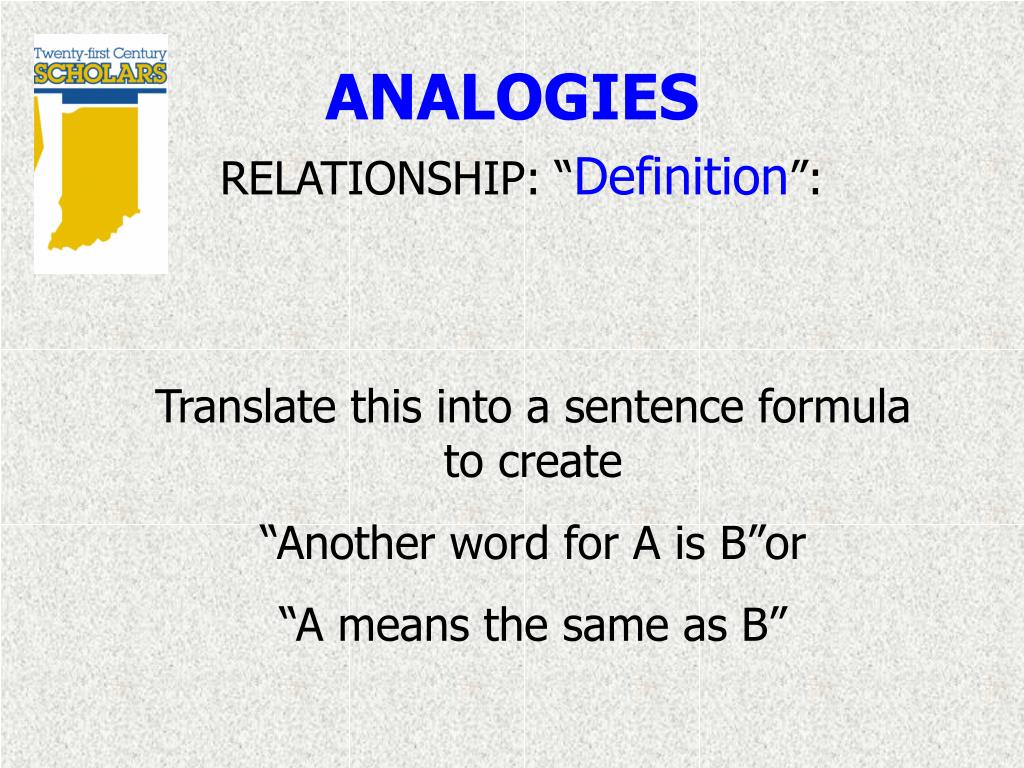 Twenty-first Century
SCHOLARS

ANALOGIES

RELATIONSHIP: “Definition”:

Translate this into a sentence formula to create

“Another word for A is B”or

“A means the same as B”